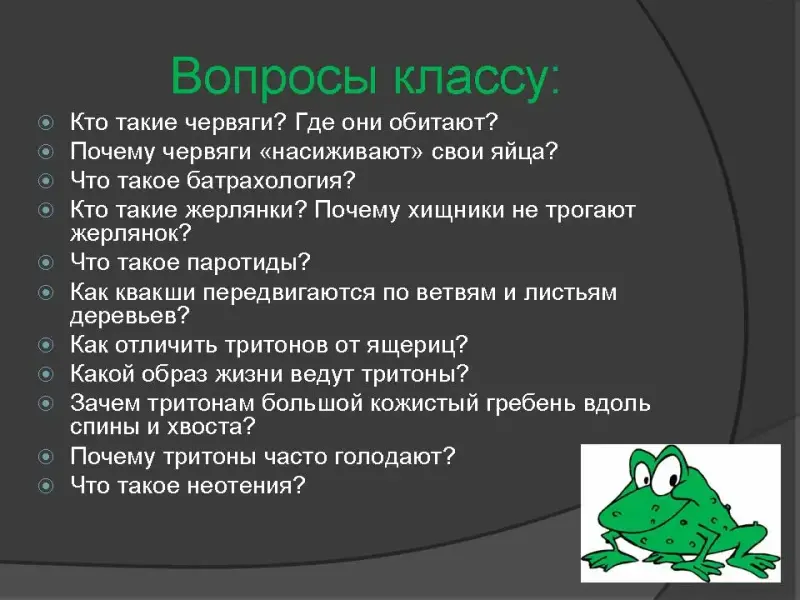 Вопросы классу:

Кто такие червяги? Где они обитают?
Почему червяги «насиживают» свои яйца?
Что такое батрахология?
Кто такие жерлянки? Почему хищники не трогают жерлянок?
Что такое паротиды?
Как квакши передвигаются по ветвям и листьям деревьев?
Как отличить тритонов от ящериц?
Какой образ жизни ведут тритоны?
Зачем тритонам большой кожистый гребень вдоль спины и хвоста?
Почему тритоны часто голодают?
Что такое неотения?